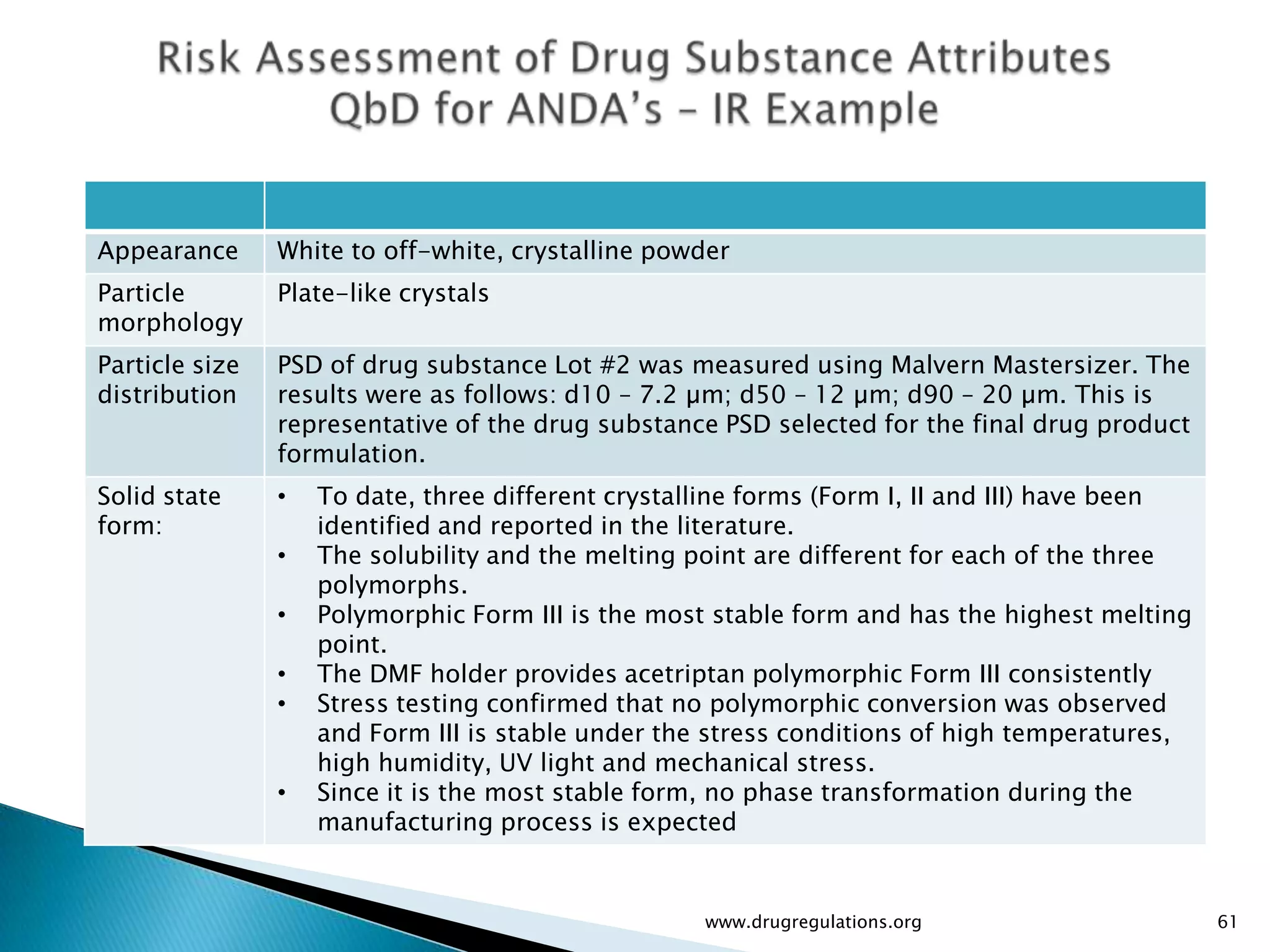 Risk Assessment of Drug Substance Attributes
QbD for ANDA's – IR Example

| | |
|---|---|
| Appearance | White to off-white, crystalline powder |
| Particle morphology | Plate-like crystals |
| Particle size distribution | PSD of drug substance Lot #2 was measured using Malvern Mastersizer. The results were as follows: d10 – 7.2 µm; d50 – 12 µm; d90 – 20 µm. This is representative of the drug substance PSD selected for the final drug product formulation. |
| Solid state form: | • To date, three different crystalline forms (Form I, II and III) have been identified and reported in the literature. • The solubility and the melting point are different for each of the three polymorphs. • Polymorphic Form III is the most stable form and has the highest melting point. • The DMF holder provides acetriptan polymorphic Form III consistently • Stress testing confirmed that no polymorphic conversion was observed and Form III is stable under the stress conditions of high temperatures, high humidity, UV light and mechanical stress. • Since it is the most stable form, no phase transformation during the manufacturing process is expected |

www.drugregulations.org

61